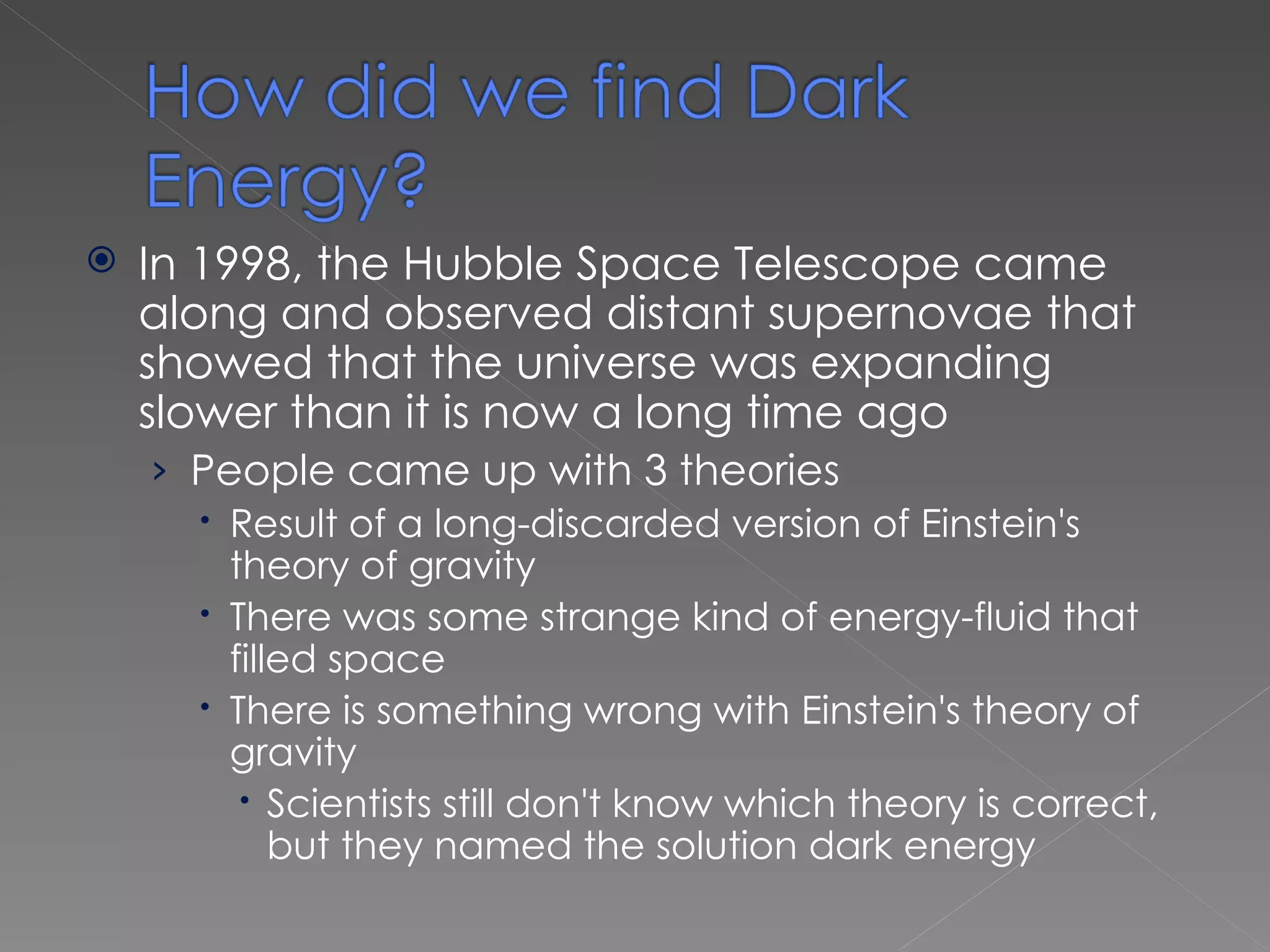 How did we find Dark Energy?

In 1998, the Hubble Space Telescope came along and observed distant supernovae that showed that the universe was expanding slower than it is now a long time ago

People came up with 3 theories

Result of a long-discarded version of Einstein's theory of gravity

There was some strange kind of energy-fluid that filled space

There is something wrong with Einstein's theory of gravity

Scientists still don't know which theory is correct, but they named the solution dark energy